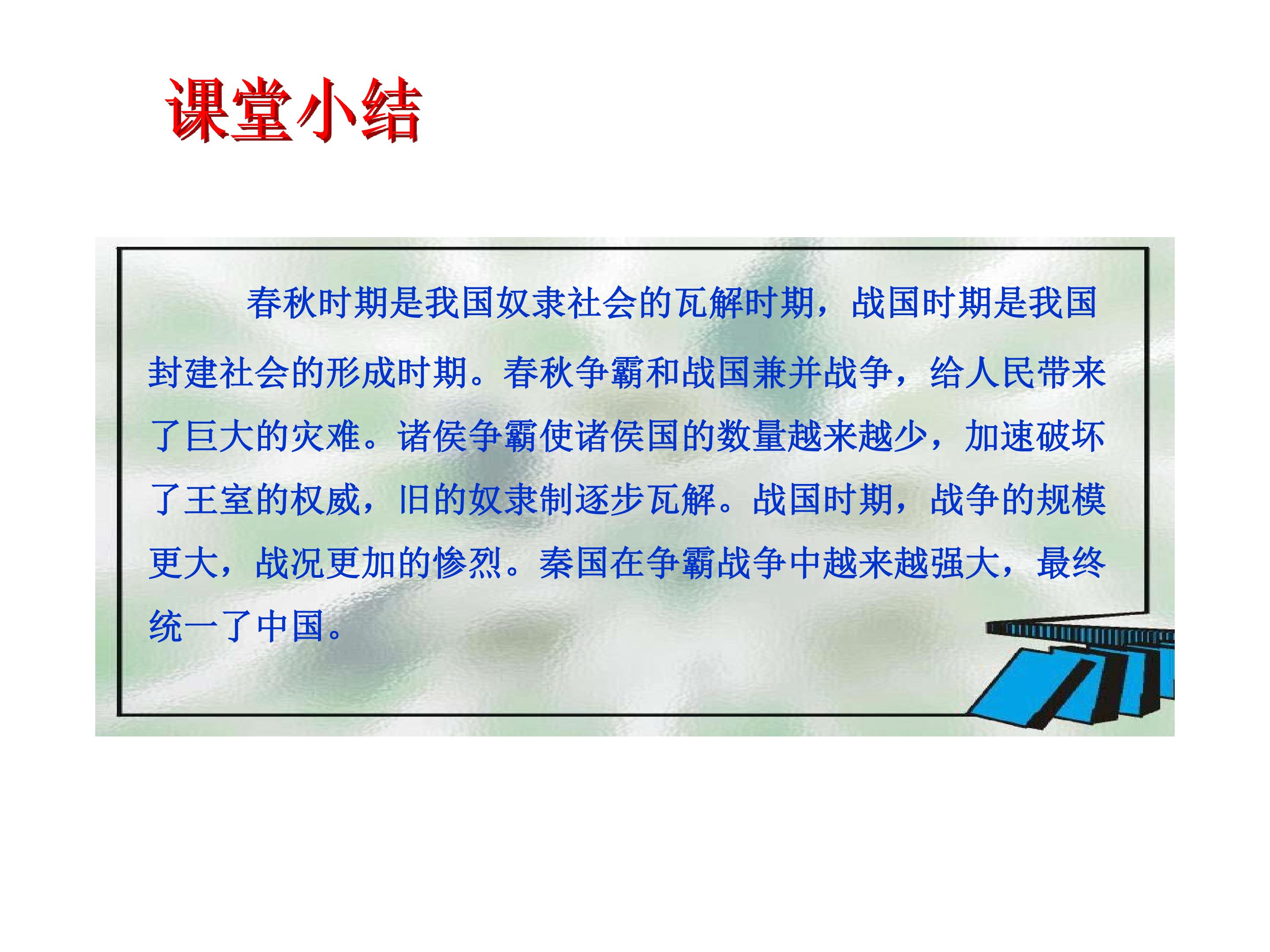 课堂小结

春秋时期是我国奴隶社会的瓦解时期，战国时期是我国封建社会的形成时期。春秋争霸和战国兼并战争，给人民带来了巨大的灾难。诸侯争霸使诸侯国的数量越来越少，加速破坏了王室的权威，旧的奴隶制逐步瓦解。战国时期，战争的规模更大，战况更加的惨烈。秦国在争霸战争中越来越强大，最终统一了中国。